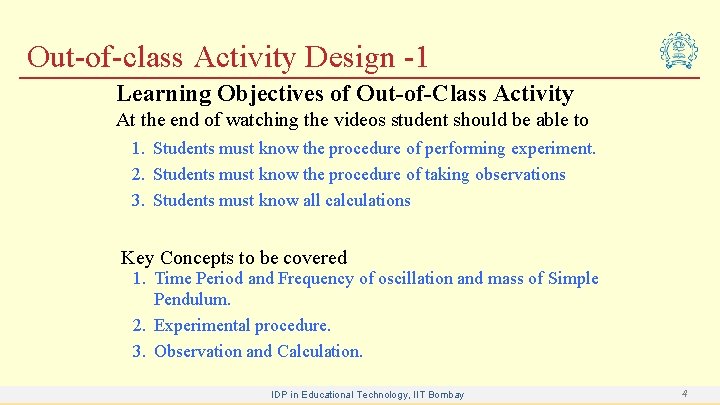 Out-of-class Activity Design -1

Learning Objectives of Out-of-Class Activity

At the end of watching the videos student should be able to

1. Students must know the procedure of performing experiment.
2. Students must know the procedure of taking observations
3. Students must know all calculations

Key Concepts to be covered

1. Time Period and Frequency of oscillation and mass of Simple Pendulum.
2. Experimental procedure.
3. Observation and Calculation.

IDP in Educational Technology, IIT Bombay

4